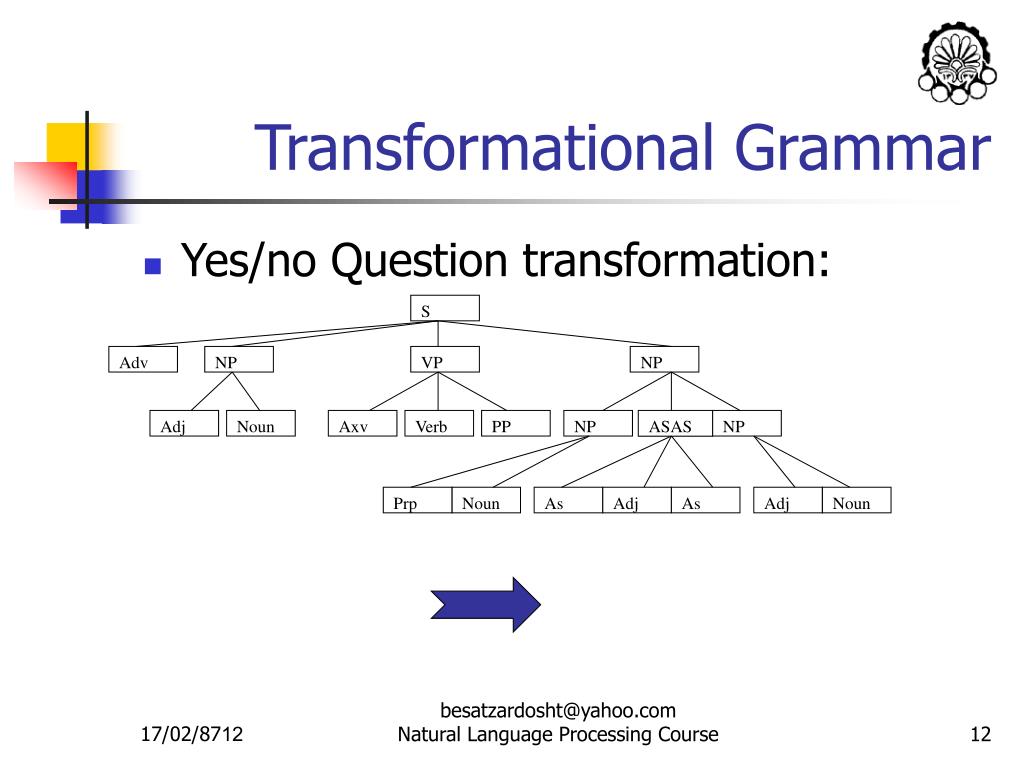 Transformational Grammar

Yes/no Question transformation:

S

Adv NP VP NP

Adj Noun Axv Verb PP NP ASAS NP

Prp Noun As Adj As Adj Noun

17/02/8712

besatzardosht@yahoo.com
Natural Language Processing Course

12